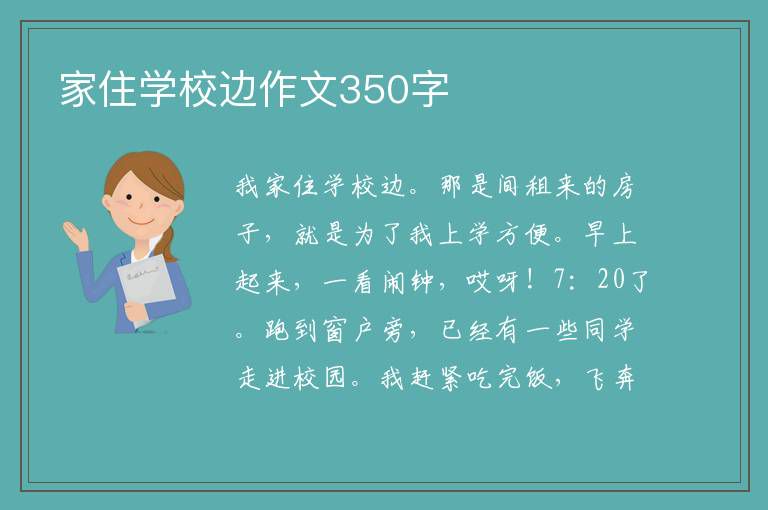 家住学校边作文350字

我家住学校边。那是间租来的房子，就是为了我上学方便。早上起来，一看闹钟，哎呀！7：20了。跑到窗户旁，已经有一些同学走进校园。我赶紧吃完饭，飞奔